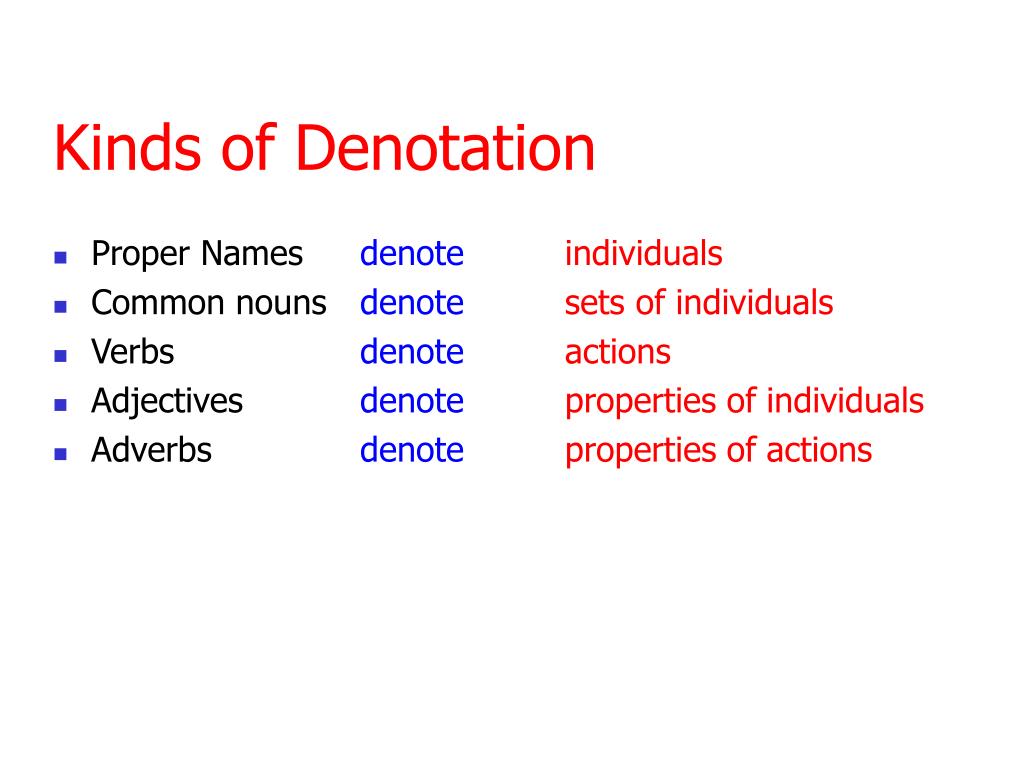 Kinds of Denotation

- Proper Names denote individuals
- Common nouns denote sets of individuals
- Verbs denote actions
- Adjectives denote properties of individuals
- Adverbs denote properties of actions